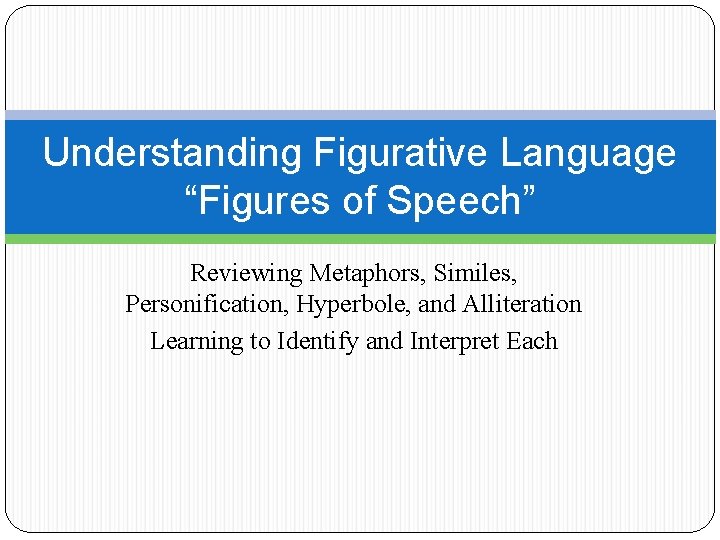 Understanding Figurative Language
“Figures of Speech”

Reviewing Metaphors, Similes, Personification, Hyperbole, and Alliteration

Learning to Identify and Interpret Each